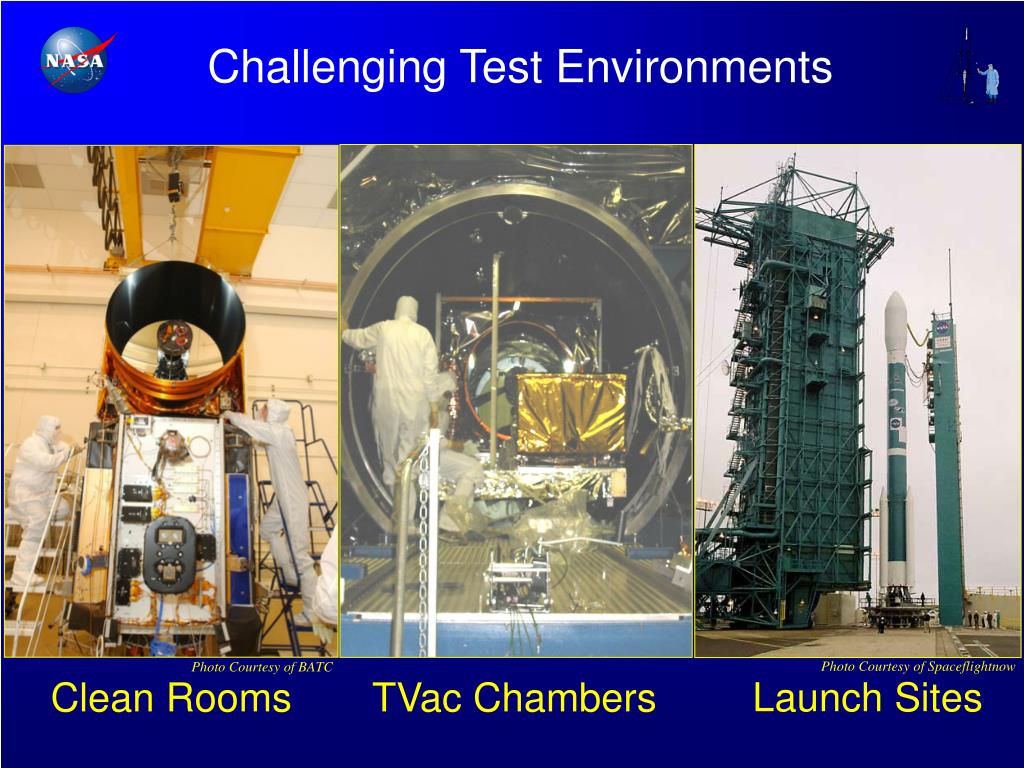 NASA

Challenging Test Environments

Photo Courtesy of BATC

Photo Courtesy of Spaceflightnow

Clean Rooms TVac Chambers Launch Sites